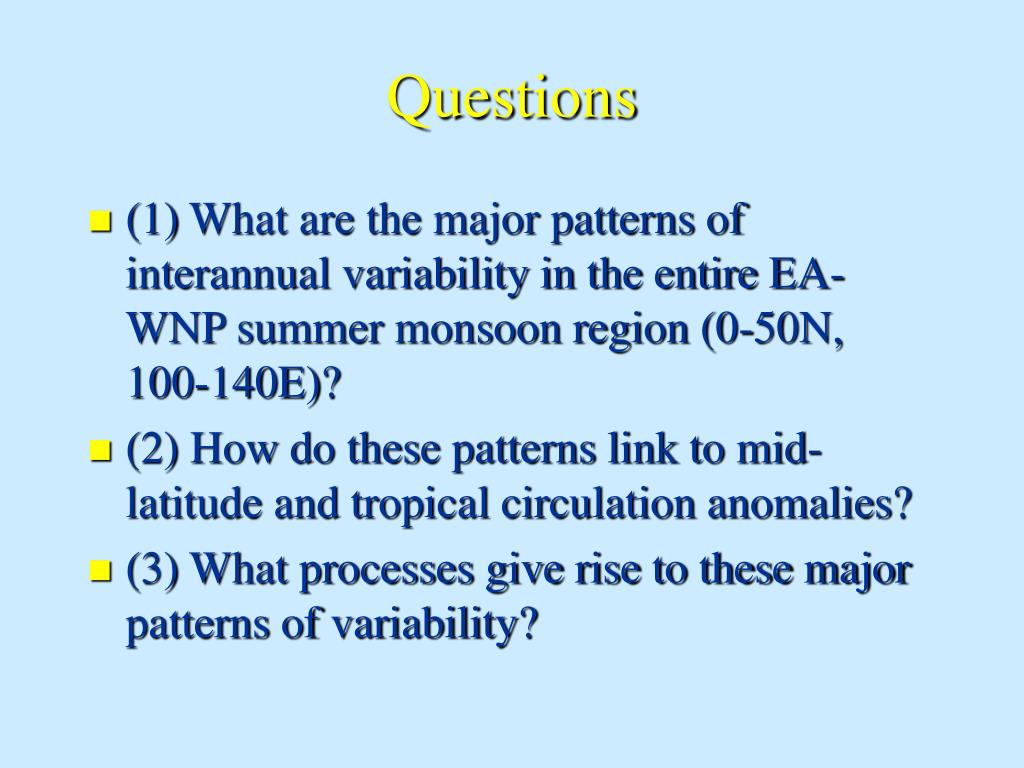 Questions

(1) What are the major patterns of interannual variability in the entire EA-WNP summer monsoon region (0-50N, 100-140E)?

(2) How do these patterns link to mid-latitude and tropical circulation anomalies?

(3) What processes give rise to these major patterns of variability?